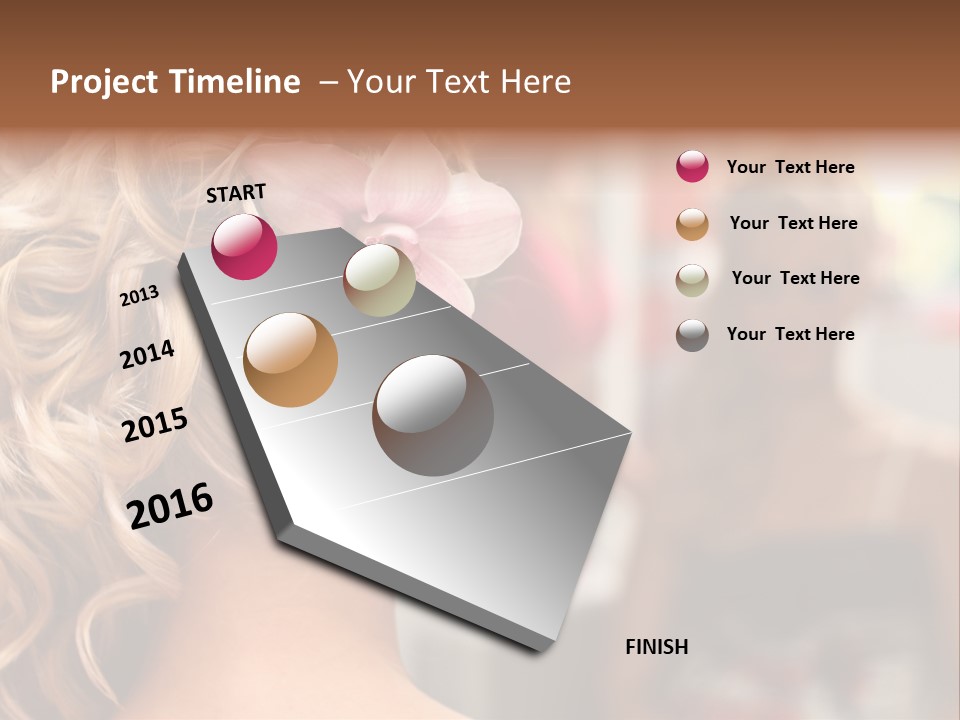 Project Timeline – Your Text Here

START

2013

2014

2015

2016

FINISH

Your Text Here

Your Text Here

Your Text Here

Your Text Here